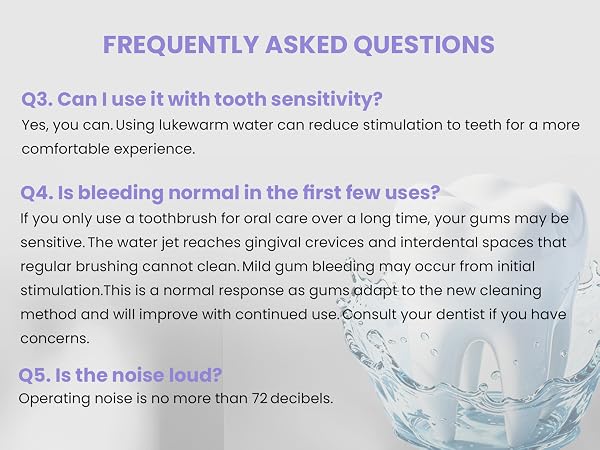 FREQUENTLY ASKED QUESTIONS

Q3. Can I use it with tooth sensitivity?
Yes, you can. Using lukewarm water can reduce stimulation to teeth for a more comfortable experience.

Q4. Is bleeding normal in the first few uses?
If you only use a toothbrush for oral care over a long time, your gums may be sensitive. The water jet reaches gingival crevices and interdental spaces that regular brushing cannot clean. Mild gum bleeding may occur from initial stimulation.This is a normal response as gums adapt to the new cleaning method and will improve with continued use. Consult your dentist if you have concerns.

Q5. Is the noise loud?
Operating noise is no more than 72 decibels.